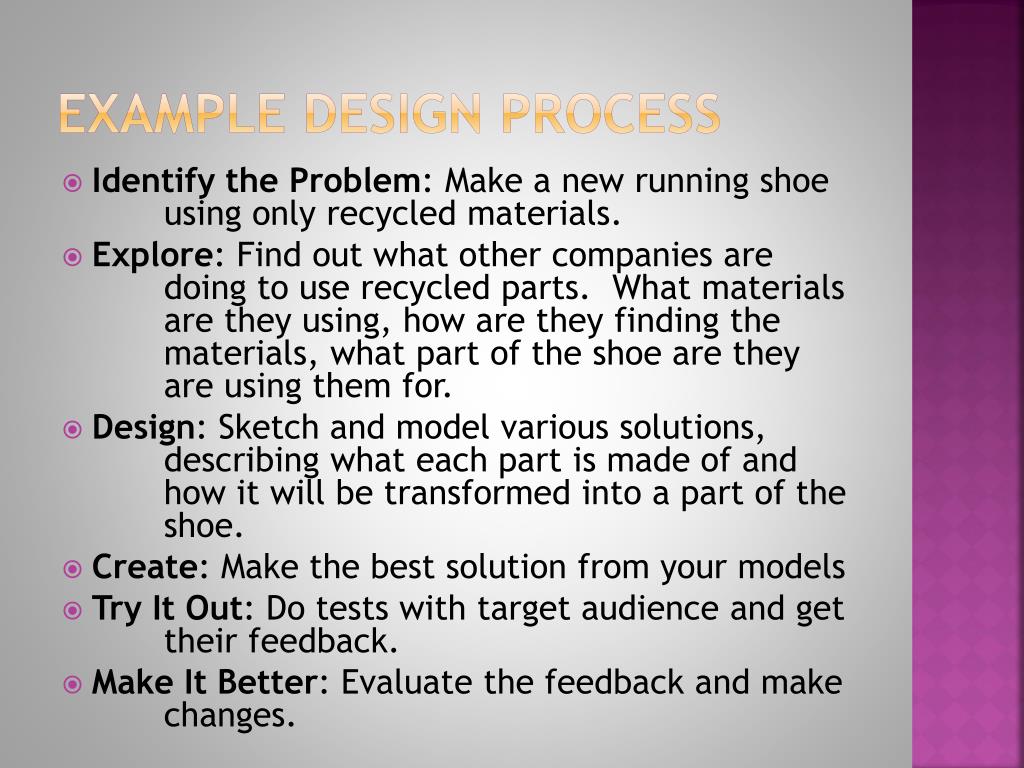 EXAMPLE DESIGN PROCESS

Identify the Problem: Make a new running shoe using only recycled materials.

Explore: Find out what other companies are doing to use recycled parts. What materials are they using, how are they finding the materials, what part of the shoe are they are using them for.

Design: Sketch and model various solutions, describing what each part is made of and how it will be transformed into a part of the shoe.

Create: Make the best solution from your models

Try It Out: Do tests with target audience and get their feedback.

Make It Better: Evaluate the feedback and make changes.